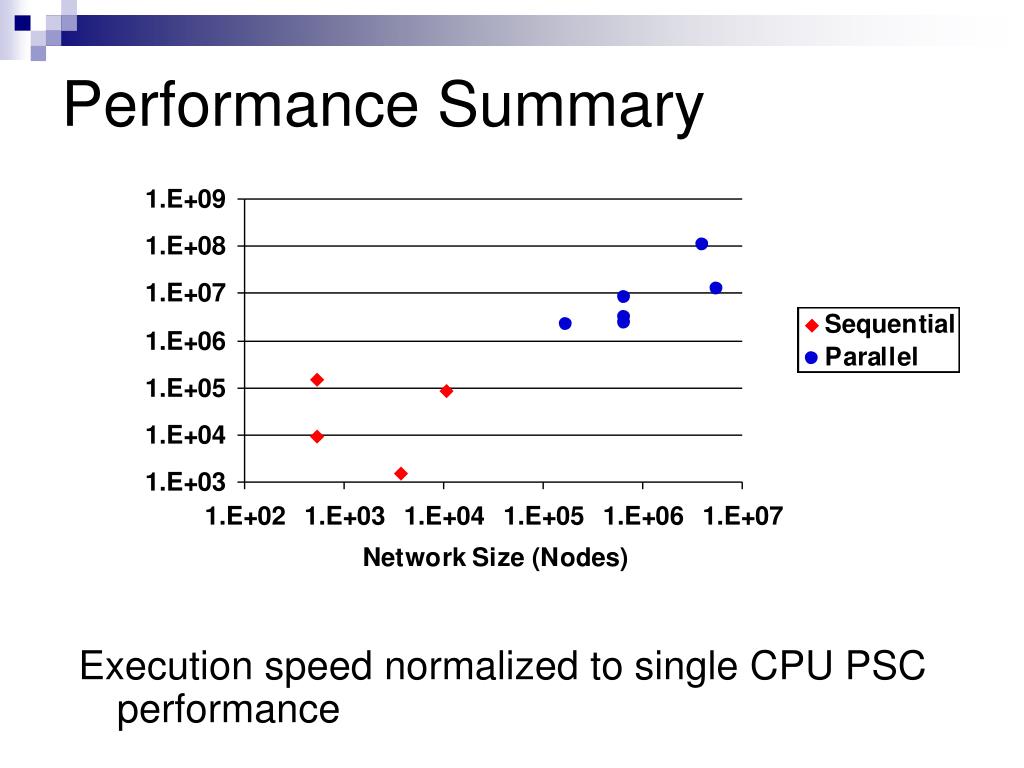 Performance Summary

1.E+09
1.E+08
1.E+07
1.E+06
1.E+05
1.E+04
1.E+03

1.E+02 1.E+03 1.E+04 1.E+05 1.E+06 1.E+07

Network Size (Nodes)

Sequential
Parallel

Execution speed normalized to single CPU PSC performance